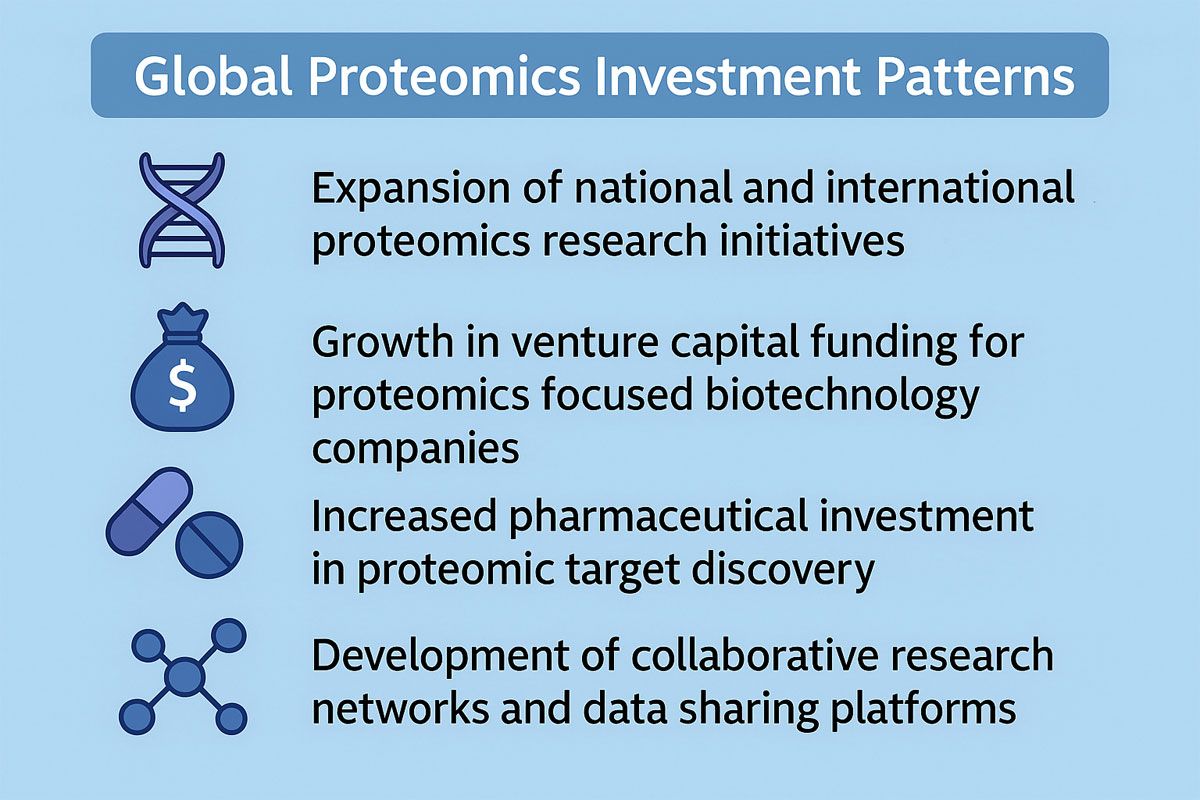 Global Proteomics Investment Patterns

Expansion of national and international proteomics research initiatives

$

Growth in venture capital funding for proteomics focused biotechnology companies

Increased pharmaceutical investment in proteomic target discovery

Development of collaborative research networks and data sharing platforms